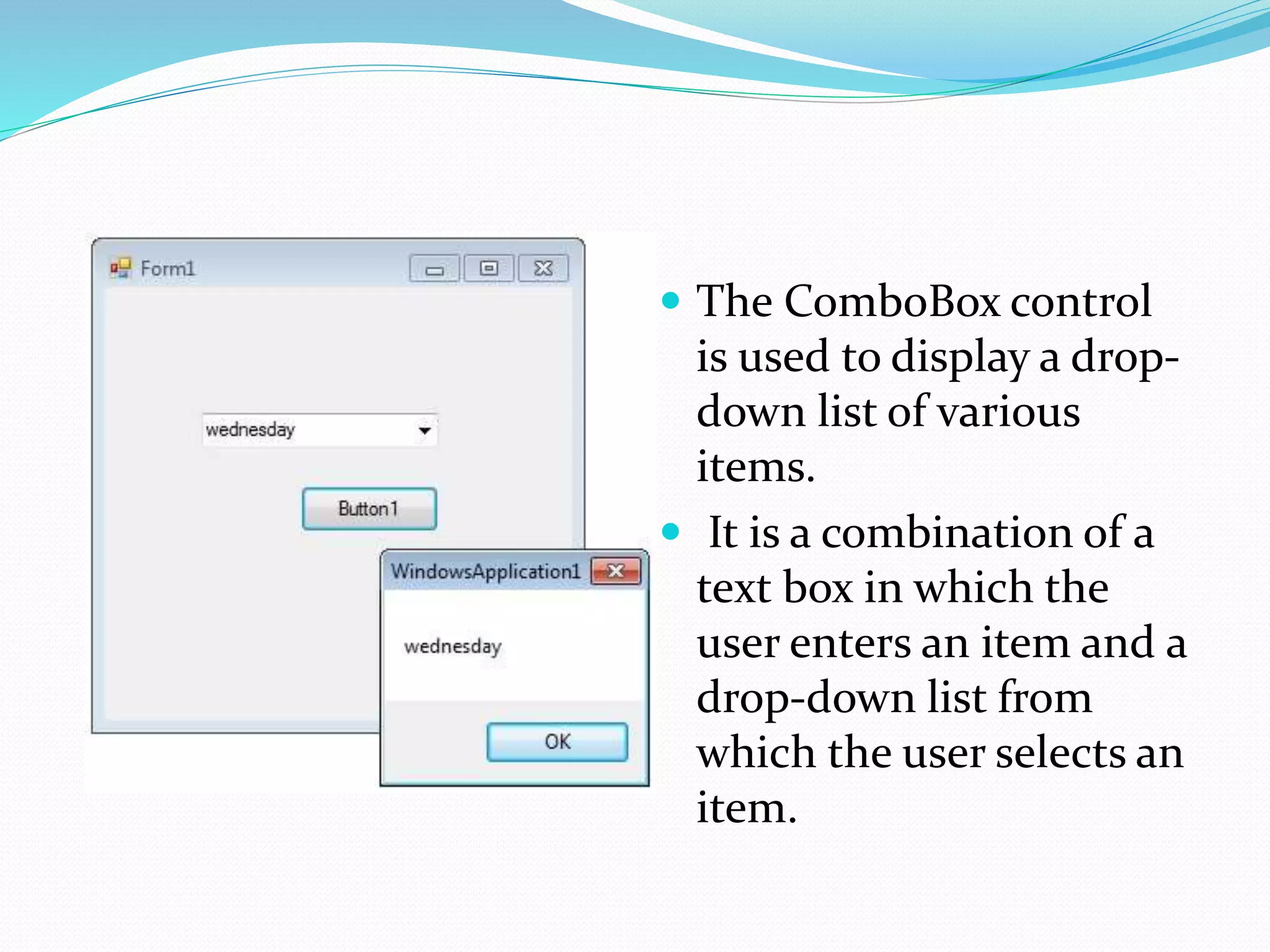 Form1

wednesday

Button1

WindowsApplication1

wednesday

OK

- The ComboBox control is used to display a drop-down list of various items.
- It is a combination of a text box in which the user enters an item and a drop-down list from which the user selects an item.